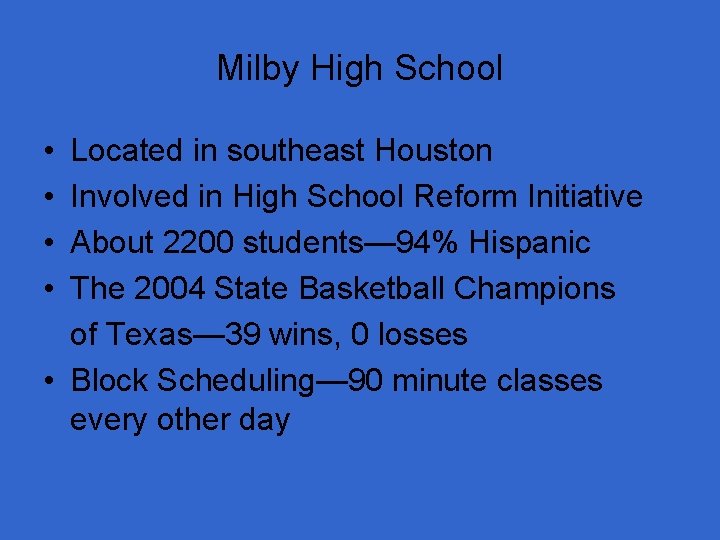 Milby High School

• Located in southeast Houston
• Involved in High School Reform Initiative
• About 2200 students—94% Hispanic
• The 2004 State Basketball Champions of Texas—39 wins, 0 losses
• Block Scheduling—90 minute classes every other day